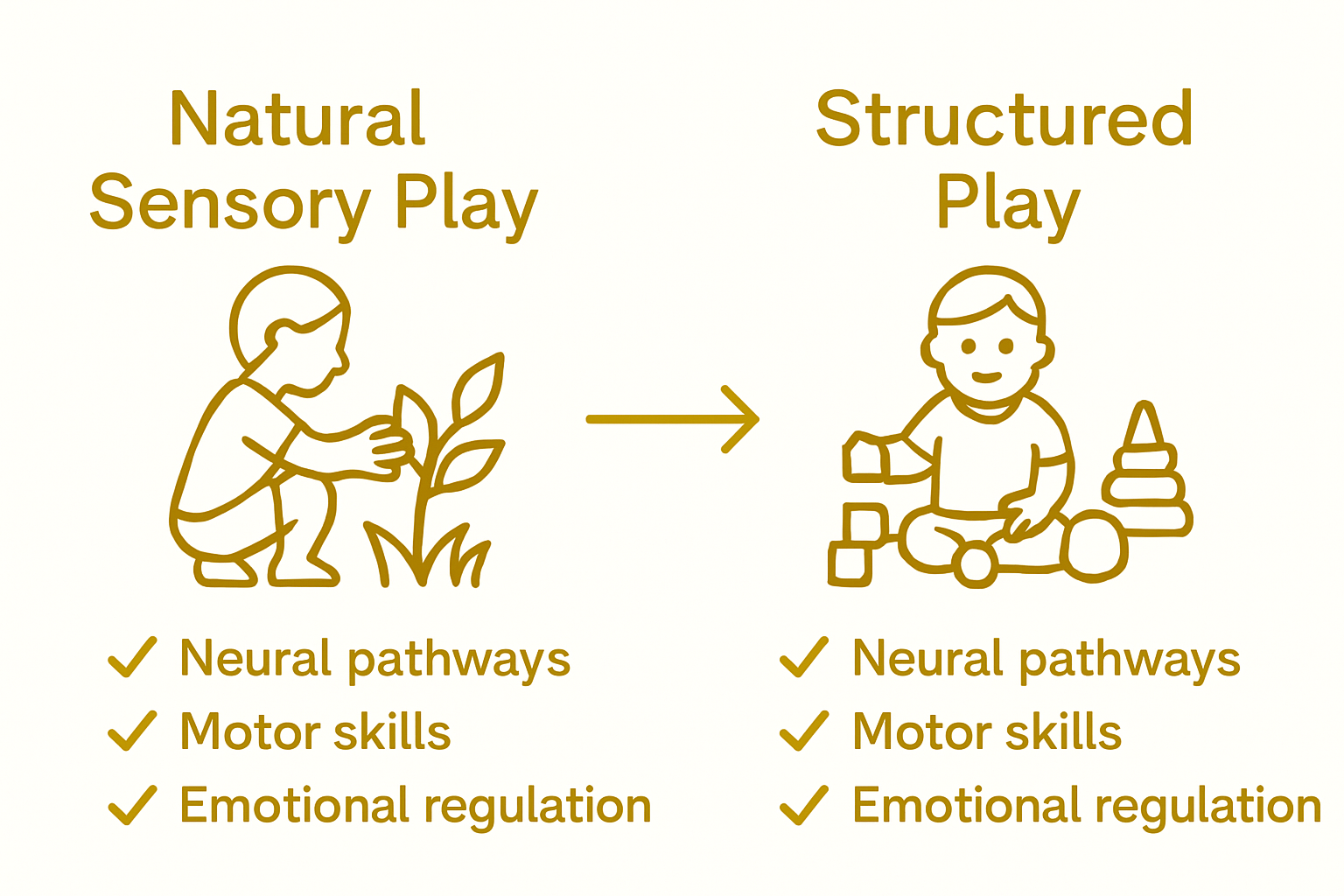 Natural Sensory Play

✓ Neural pathways
✓ Motor skills
✓ Emotional regulation

Structured Play

✓ Neural pathways
✓ Motor skills
✓ Emotional regulation